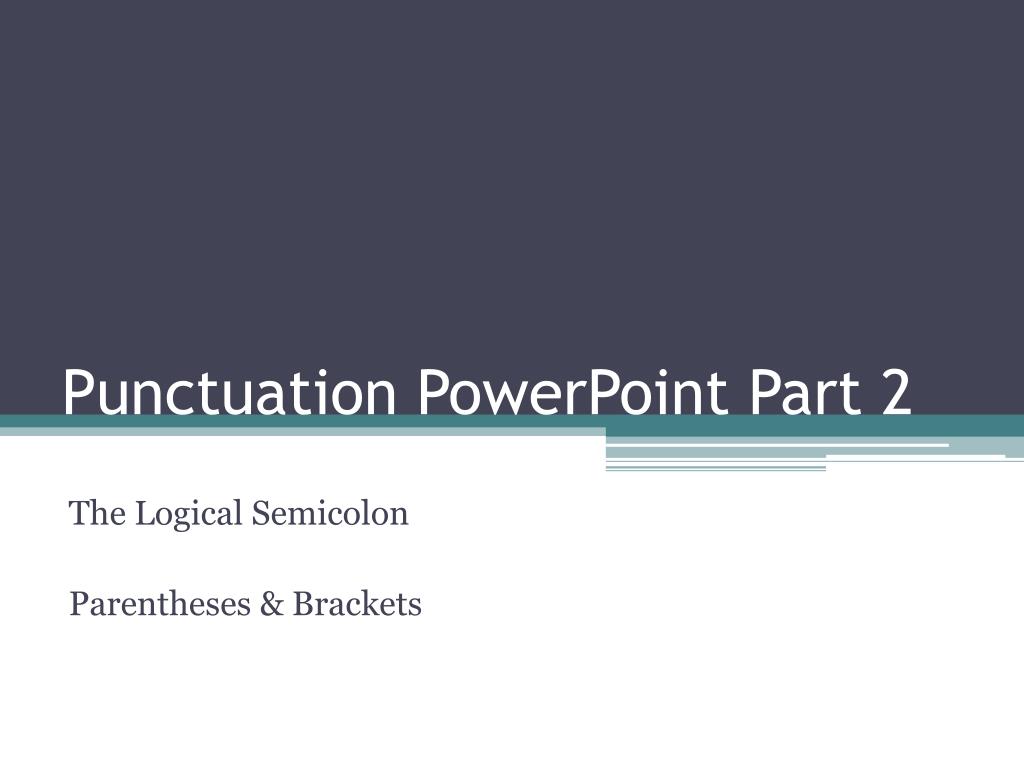 Punctuation PowerPoint Part 2

The Logical Semicolon

Parentheses & Brackets